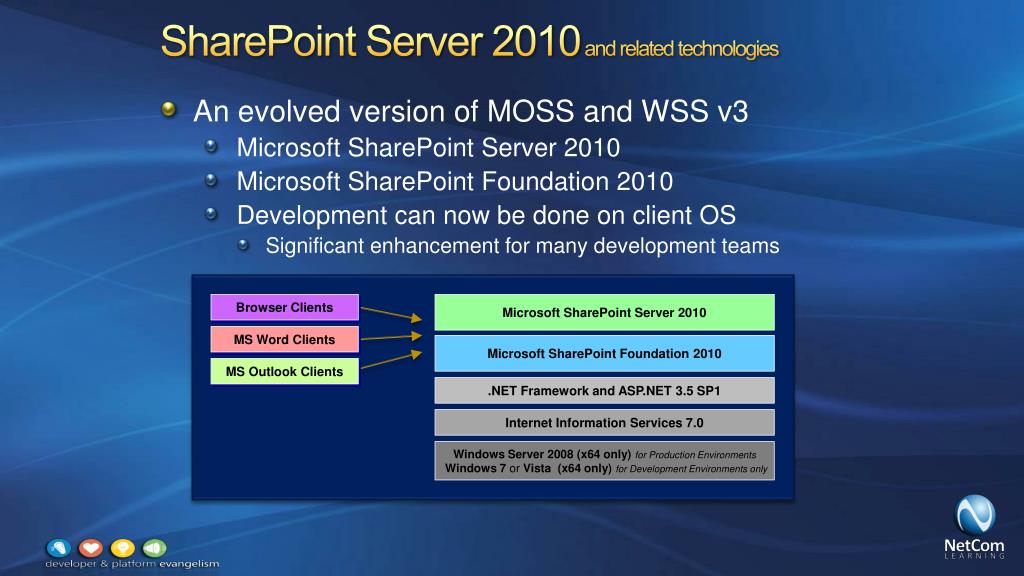 SharePoint Server 2010 and related technologies

An evolved version of MOSS and WSS v3

Microsoft SharePoint Server 2010

Microsoft SharePoint Foundation 2010

Development can now be done on client OS

Significant enhancement for many development teams

Browser Clients

MS Word Clients

MS Outlook Clients

Microsoft SharePoint Server 2010

Microsoft SharePoint Foundation 2010

.NET Framework and ASP.NET 3.5 SP1

Internet Information Services 7.0

Windows Server 2008 (x64 only) for Production Environments
Windows 7 or Vista (x64 only) for Development Environments only

developer & platform evangelism

NetCom LEARNING